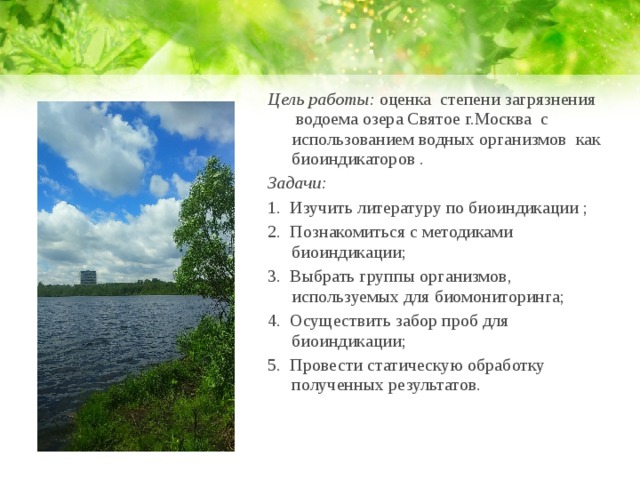 Цель работы: оценка степени загрязнения водоема озера Святое г.Москва с использованием водных организмов как биоиндикаторов .

Задачи:

1. Изучить литературу по биоиндикации ;
2. Познакомиться с методиками биоиндикации;
3. Выбрать группы организмов, используемых для биомониторинга;
4. Осуществить забор проб для биоиндикации;
5. Провести статическую обработку полученных результатов.